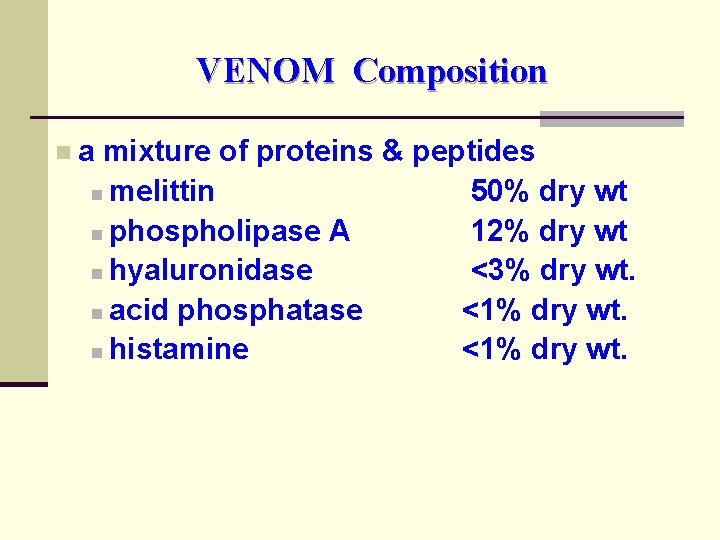 VENOM Composition

a mixture of proteins & peptides
melittin 50% dry wt
phospholipase A 12% dry wt
hyaluronidase <3% dry wt.
acid phosphatase <1% dry wt.
histamine <1% dry wt.